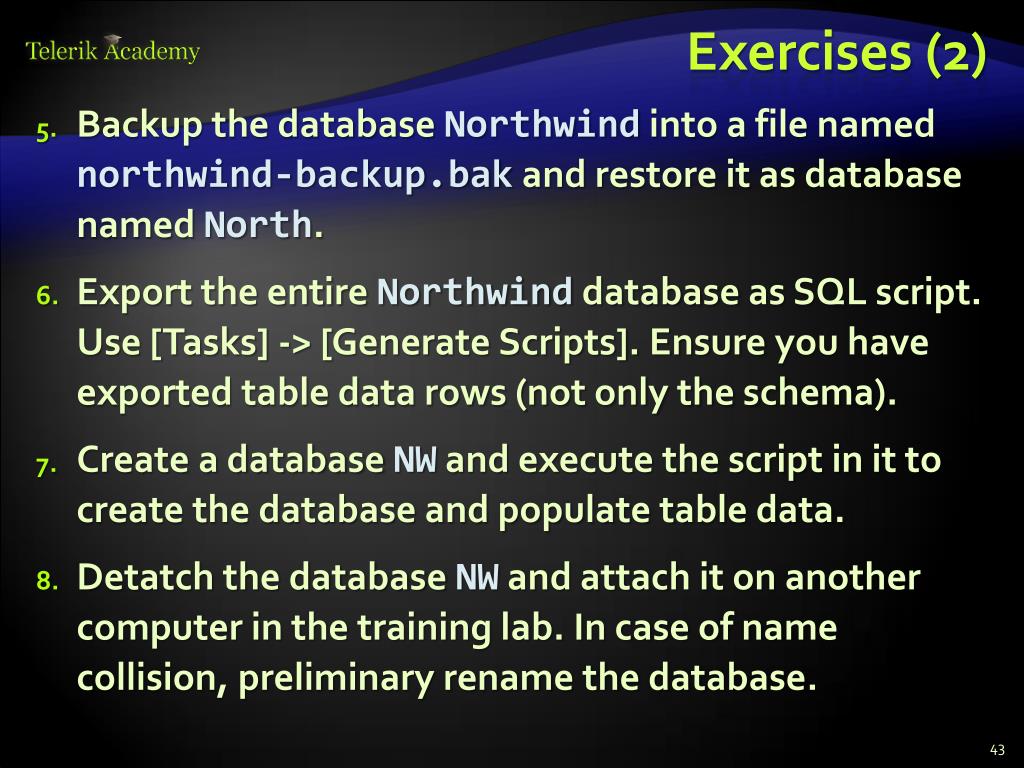 Telerik Academy

Exercises (2)

5. Backup the database Northwind into a file named northwind-backup.bak and restore it as database named North.

6. Export the entire Northwind database as SQL script. Use [Tasks] -> [Generate Scripts]. Ensure you have exported table data rows (not only the schema).

7. Create a database NW and execute the script in it to create the database and populate table data.

8. Detatch the database NW and attach it on another computer in the training lab. In case of name collision, preliminary rename the database.

43